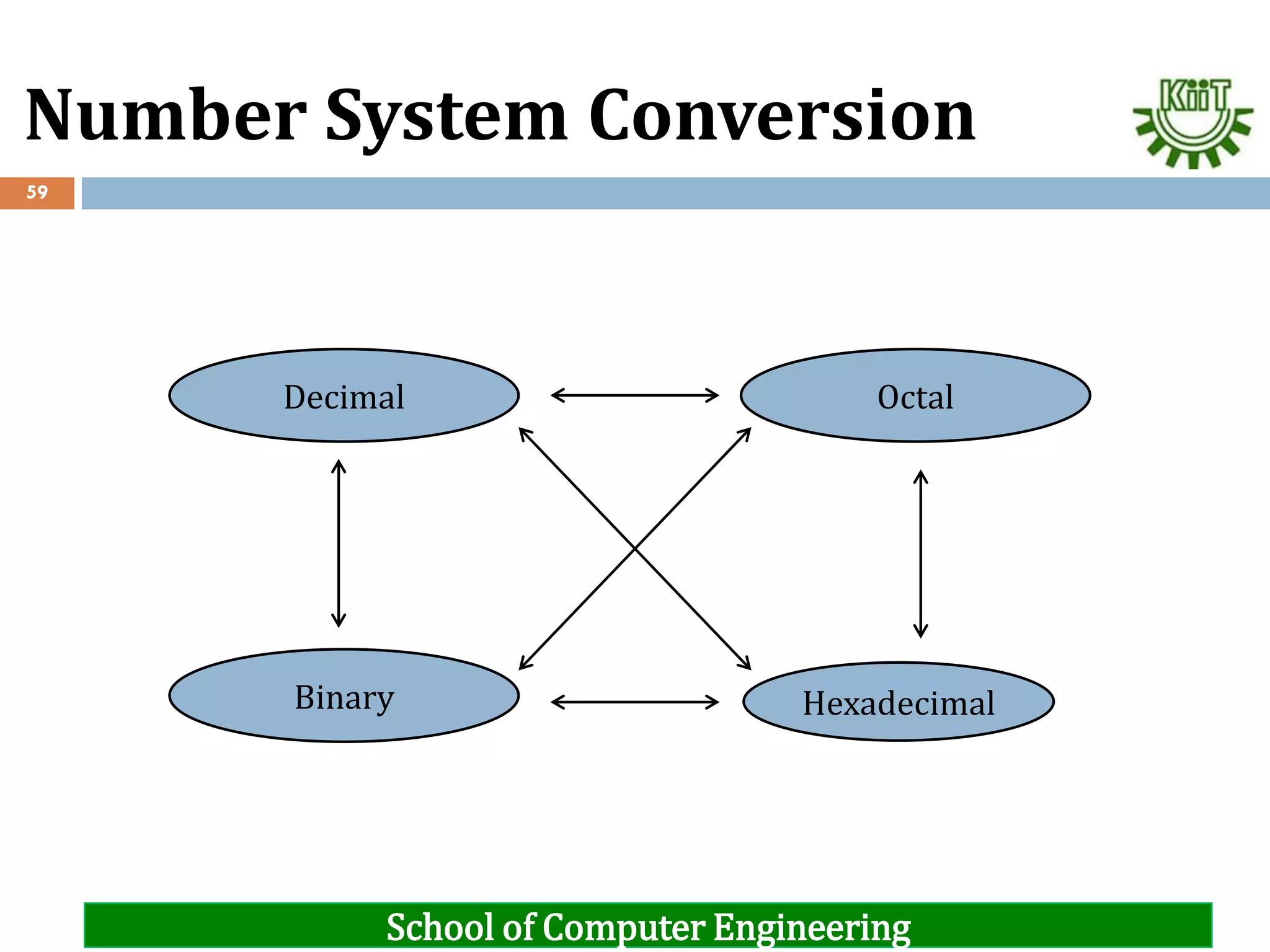 Number System Conversion

KiiT

59

Decimal

Octal

Binary

Hexadecimal

School of Computer Engineering